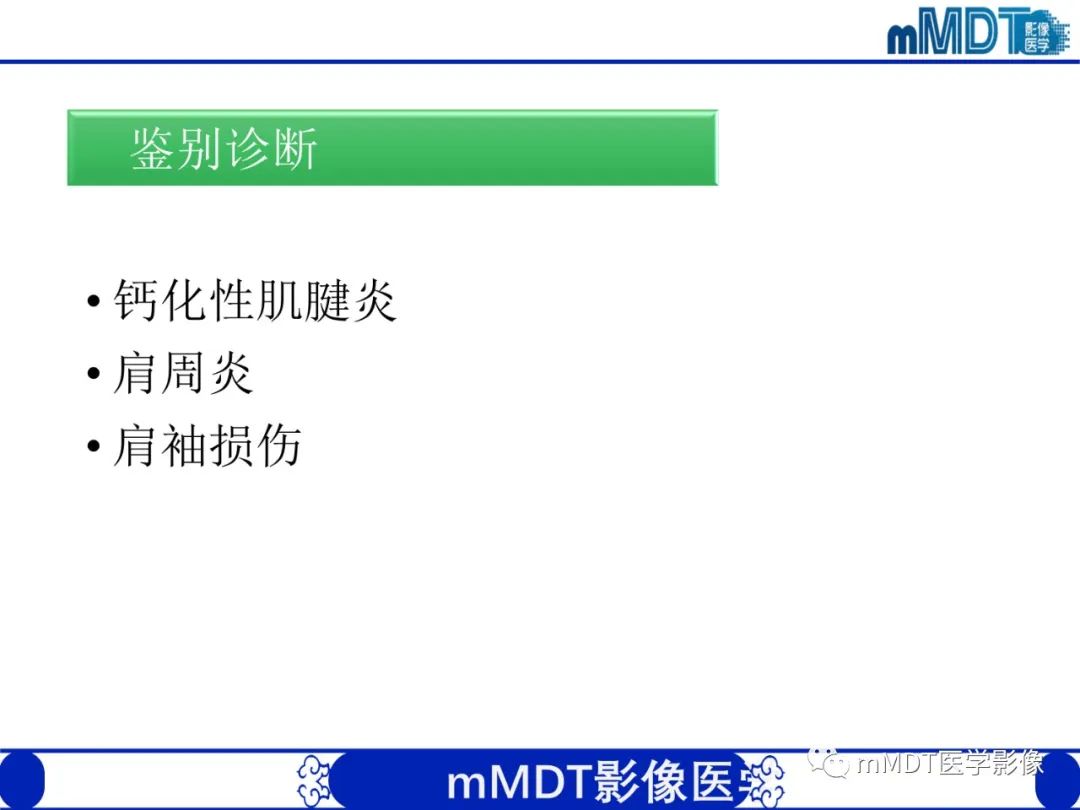 mMDT 影像医学

鉴别诊断

• 钙化性肌腱炎
• 肩周炎
• 肩袖损伤

mMDT影像医学

mMDT医学影像